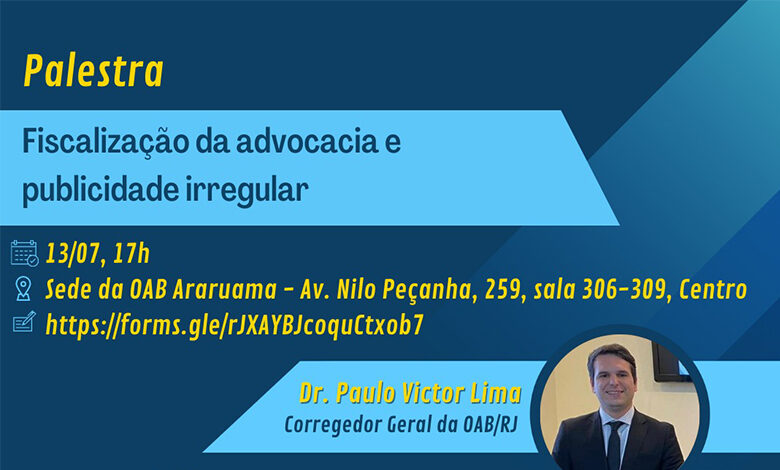 Palestra

Fiscalização da advocacia e publicidade irregular

13/07, 17h
Sede da OAB Araruama - Av. Nilo Peçanha, 259, sala 306-309, Centro
https://forms.gle/rJXAYBJcoquCtxob7

Dr. Paulo Victor Lima
Corregedor Geral da OAB/RJ